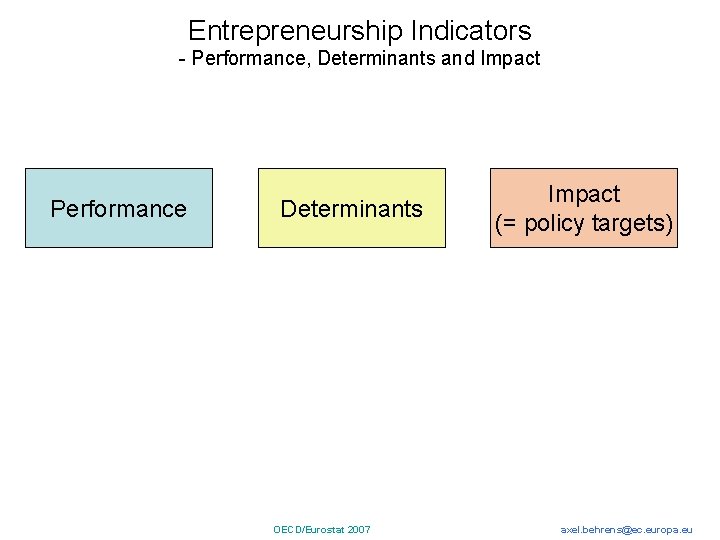 Entrepreneurship Indicators
- Performance, Determinants and Impact

Performance

Determinants

Impact
(= policy targets)

OECD/Eurostat 2007

axel.behrens@ec.europa.eu